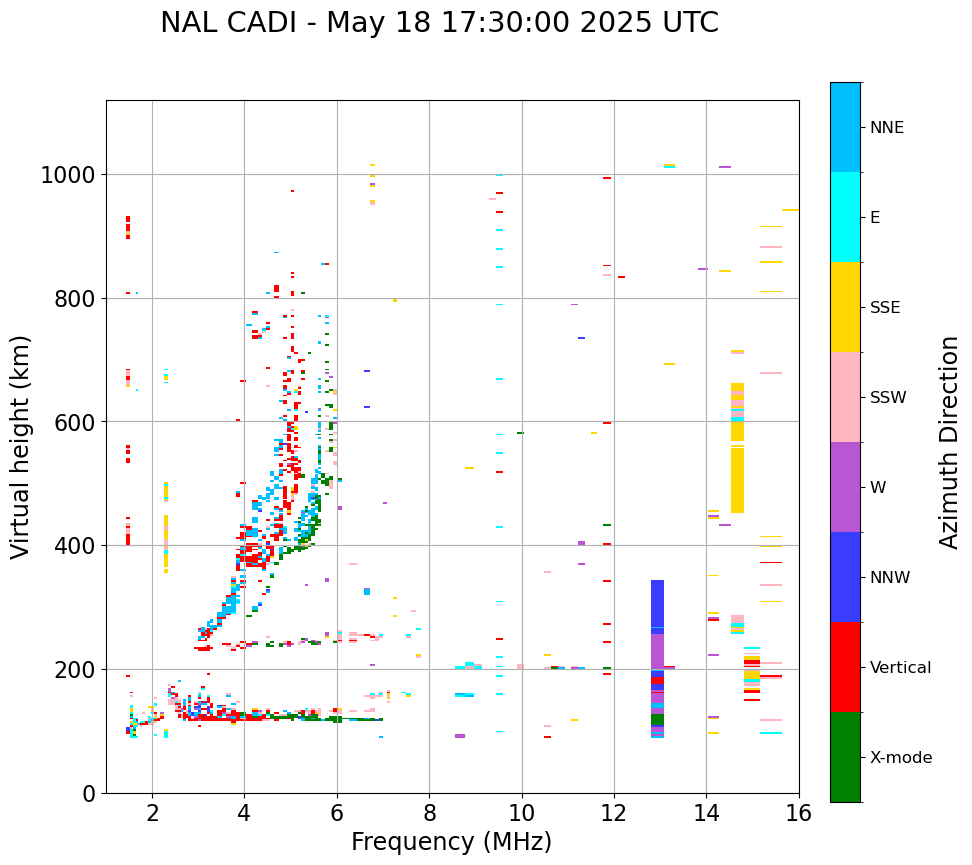 NAL CADI - May 18 17:30:00 2025 UTC

Virtual height (km)

1000
800
600
400
200
0

2
4
6
8
10
12
14
16

Frequency (MHz)

NNE
E
SSE
SSW
W
NNW
Vertical
X-mode

Azimuth Direction